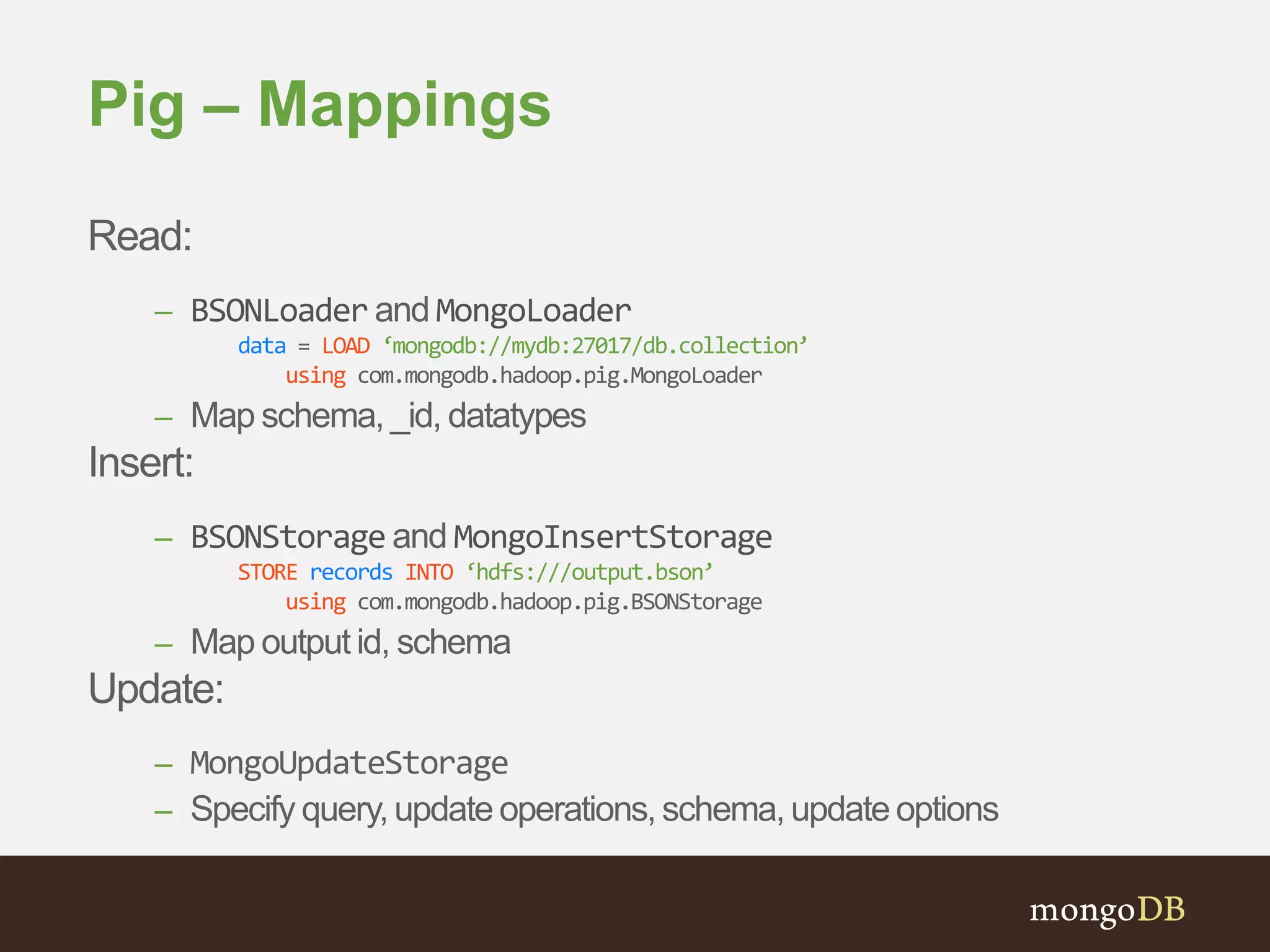 Pig – Mappings

Read:

– BSONLoader and MongoLoader
data = LOAD ‘mongodb://mydb:27017/db.collection’
using com.mongodb.hadoop.pig.MongoLoader

– Map schema, _id, datatypes

Insert:

– BSONStorage and MongoInsertStorage
STORE records INTO ‘hdfs:///output.bson’
using com.mongodb.hadoop.pig.BSONStorage

– Map output id, schema

Update:

– MongoUpdateStorage

– Specify query, update operations, schema, update options

mongoDB